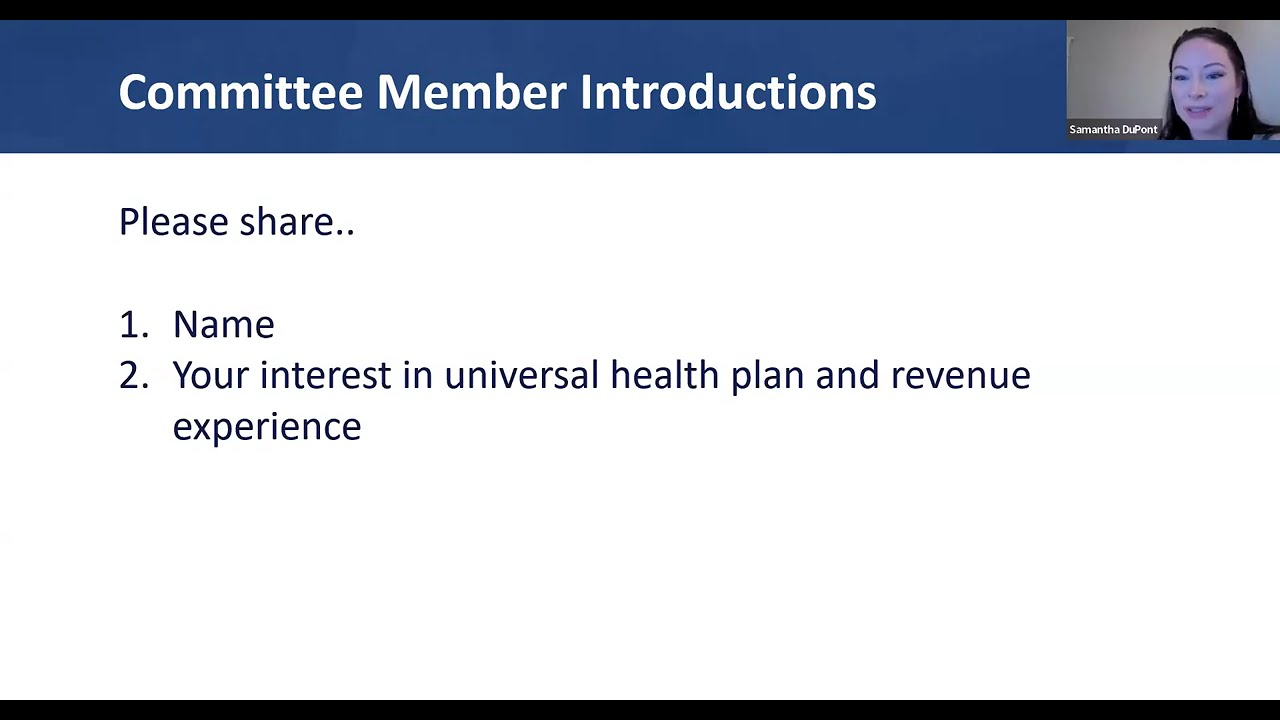 Committee Member Introductions

Samantha DuPont

Please share..

1. Name
2. Your interest in universal health plan and revenue experience